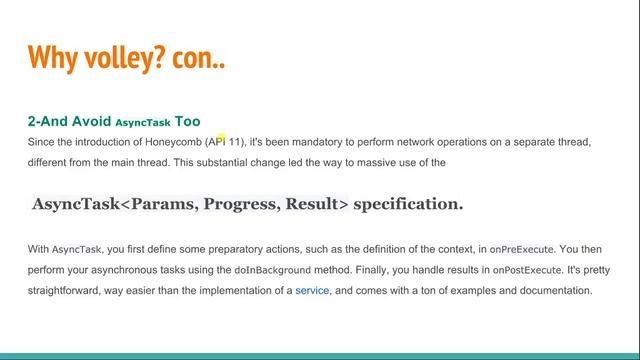 Why volley? con..

2-And Avoid AsyncTask Too

Since the introduction of Honeycomb (API 11), it's been mandatory to perform network operations on a separate thread, different from the main thread. This substantial change led the way to massive use of the

AsyncTask<Params, Progress, Result> specification.

With AsyncTask, you first define some preparatory actions, such as the definition of the context, in onPreExecute. You then perform your asynchronous tasks using the doInBackground method. Finally, you handle results in onPostExecute. It's pretty straightforward, way easier than the implementation of a service, and comes with a ton of examples and documentation.